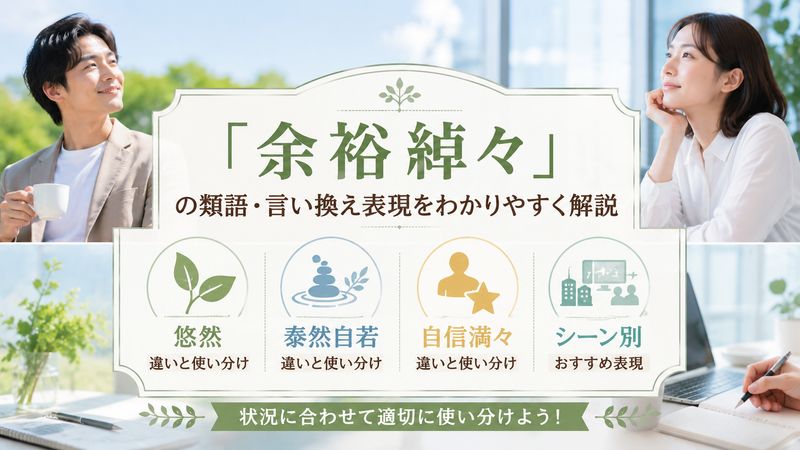 「余裕綽々」
の類語・言い換え表現をわかりやすく解説

悠然
違いと使い分け

泰然自若
違いと使い分け

自信満々
違いと使い分け

シーン別
おすすめ表現

状況に合わせて適切に使い分けよう！